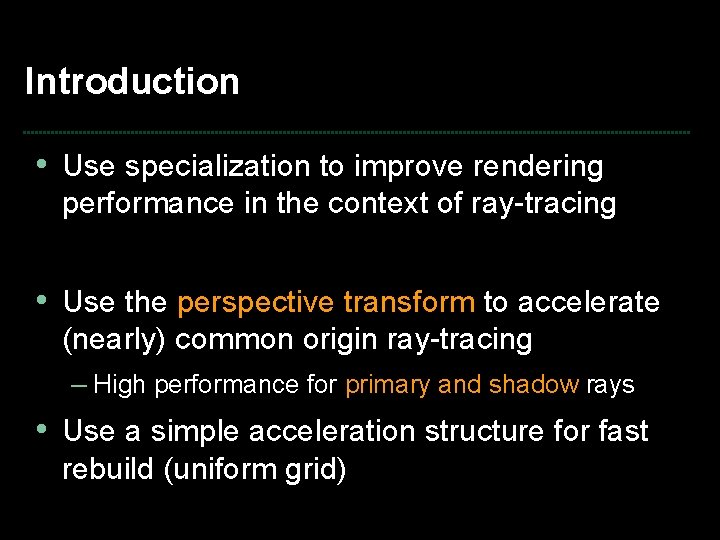 Introduction

• Use specialization to improve rendering performance in the context of ray-tracing

• Use the perspective transform to accelerate (nearly) common origin ray-tracing

– High performance for primary and shadow rays

• Use a simple acceleration structure for fast rebuild (uniform grid)